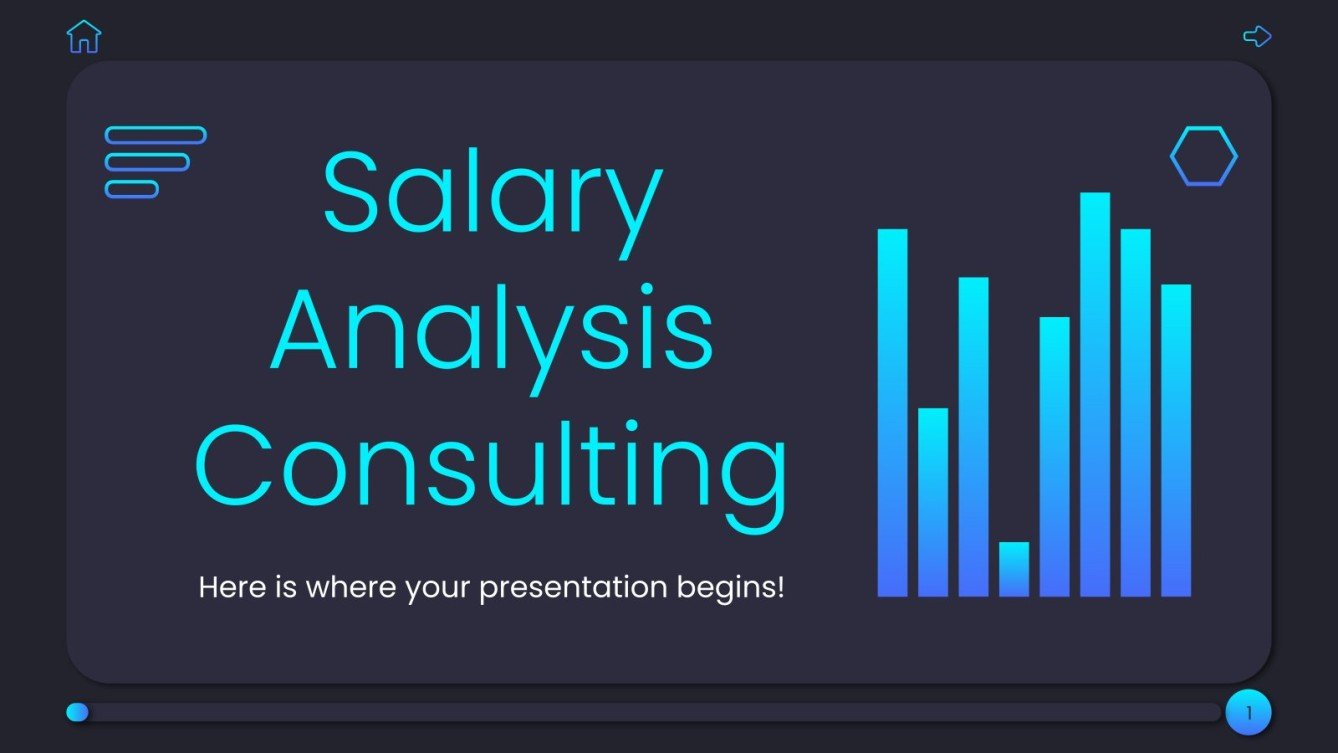 Salary Analysis Consulting

Here is where your presentation begins!

1